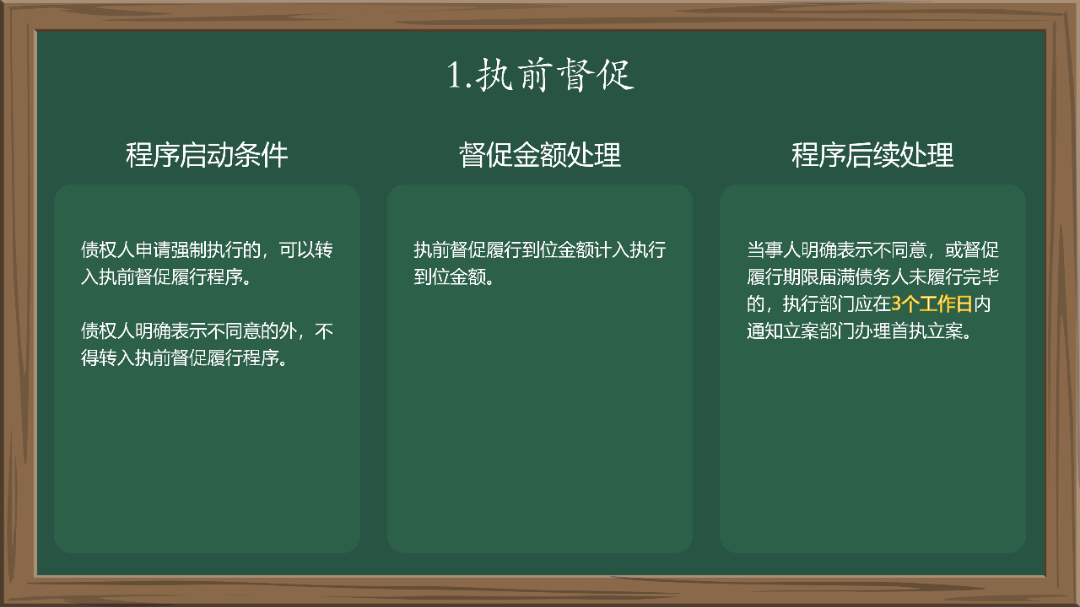 1.执前督促

程序启动条件

债权人申请强制执行的，可以转入执前督促履行程序。

债权人明确表示不同意的外，不得转入执前督促履行程序。

督促金额处理

执前督促履行到位金额计入执行到位金额。

程序后续处理

当事人明确表示不同意，或督促履行期限届满债务人未履行完毕的，执行部门应在3个工作日内通知立案部门办理首执立案。